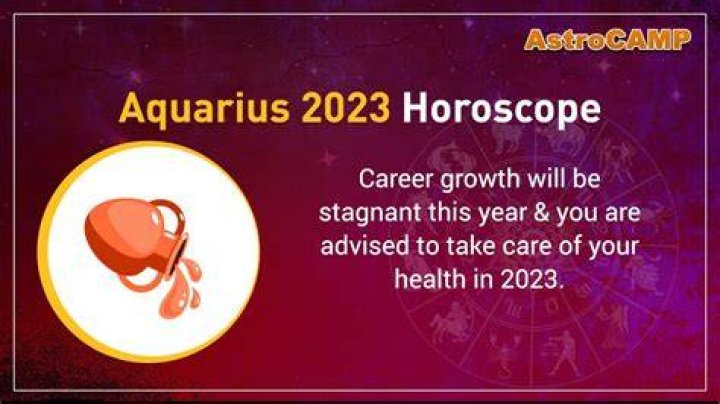 AstroCAMP

Aquarius 2023 Horoscope

Career growth will be stagnant this year & you are advised to take care of your health in 2023.